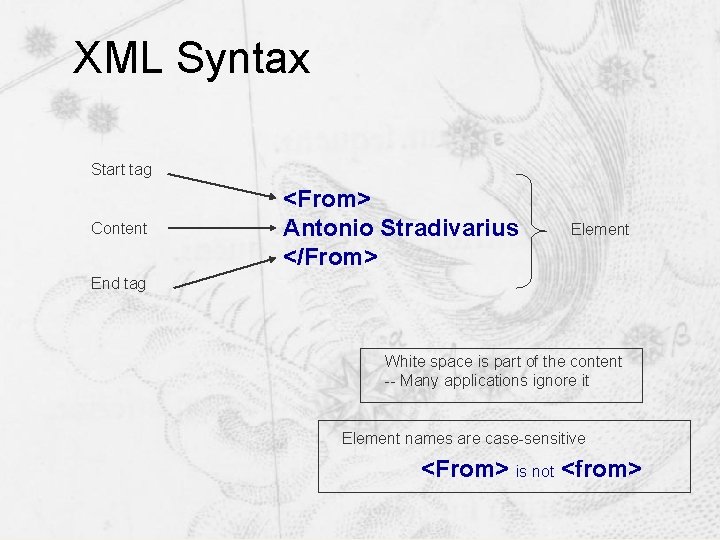 XML Syntax

Start tag

Content

End tag

<From>
Antonio Stradivarius
</From>

Element

White space is part of the content
-- Many applications ignore it

Element names are case-sensitive

<From> is not <from>